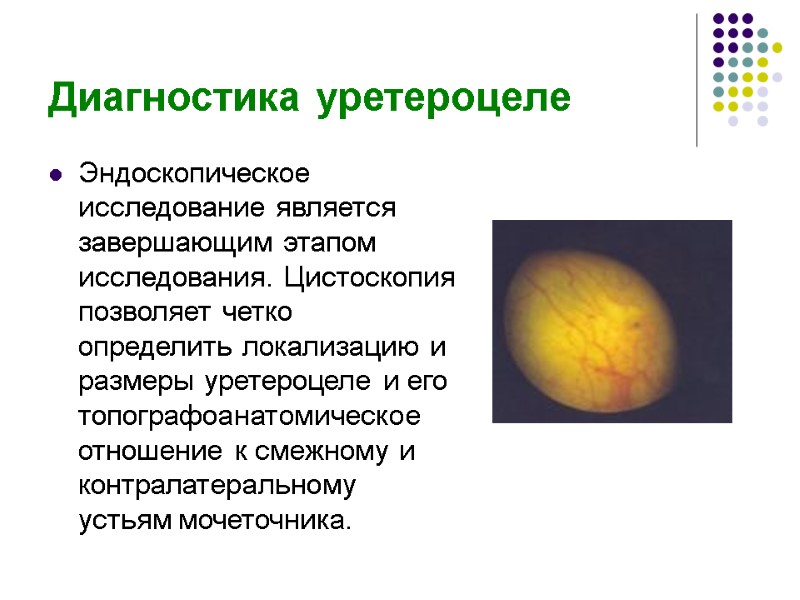 Диагностика уретероцеле

Эндоскопическое исследование является завершающим этапом исследования. Цистоскопия позволяет четко определить локализацию и размеры уретероцеле и его топографоанатомическое отношение к смежному и контралатеральному устьям мочеточника.